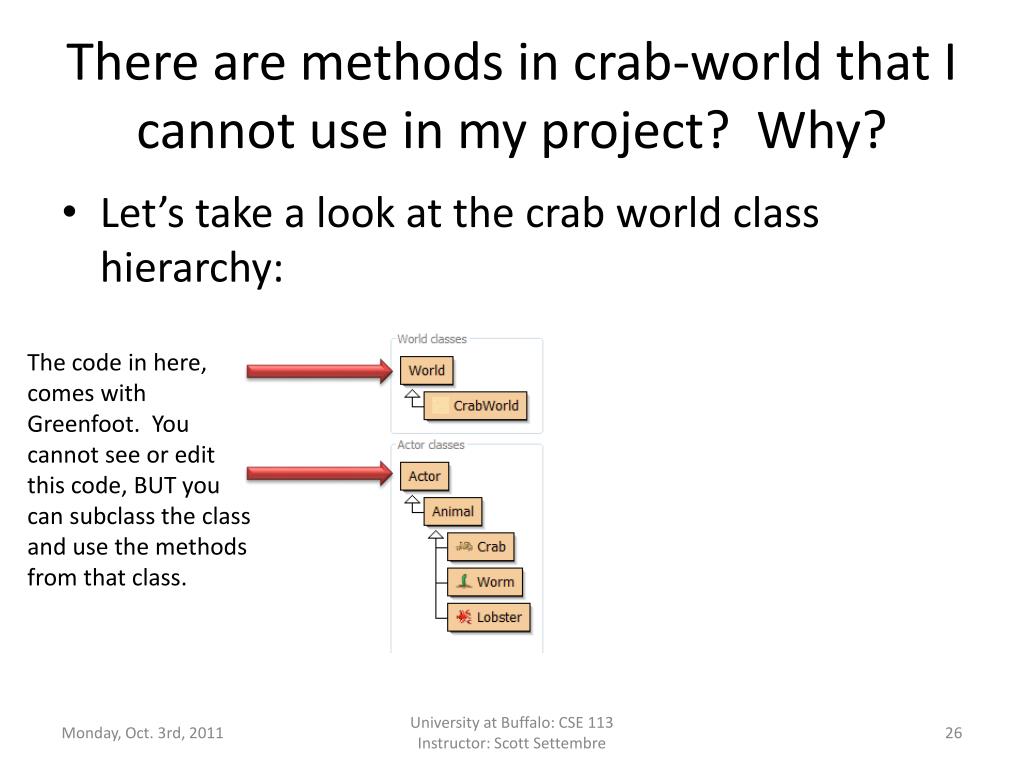 There are methods in crab-world that I cannot use in my project? Why?

• Let's take a look at the crab world class hierarchy:

The code in here, comes with Greenfoot. You cannot see or edit this code, BUT you can subclass the class and use the methods from that class.

World classes
World
CrabWorld
Actor classes
Actor
Animal
Crab
Worm
Lobster

Monday, Oct. 3rd, 2011

University at Buffalo: CSE 113
Instructor: Scott Settembre

26